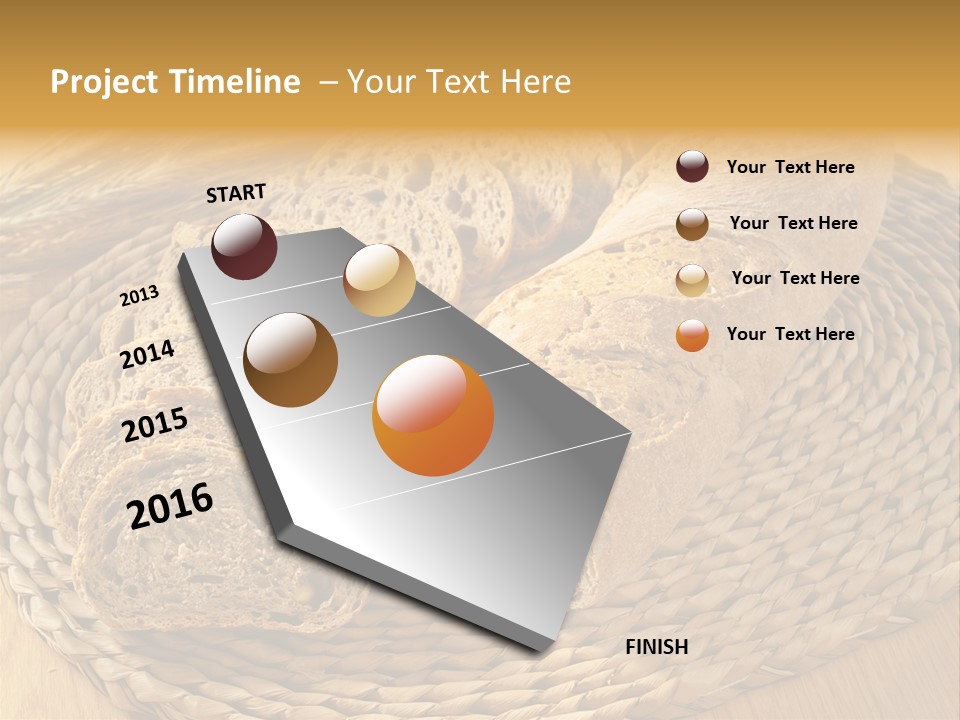 Project Timeline – Your Text Here

START

2013

2014

2015

2016

FINISH

Your Text Here

Your Text Here

Your Text Here

Your Text Here